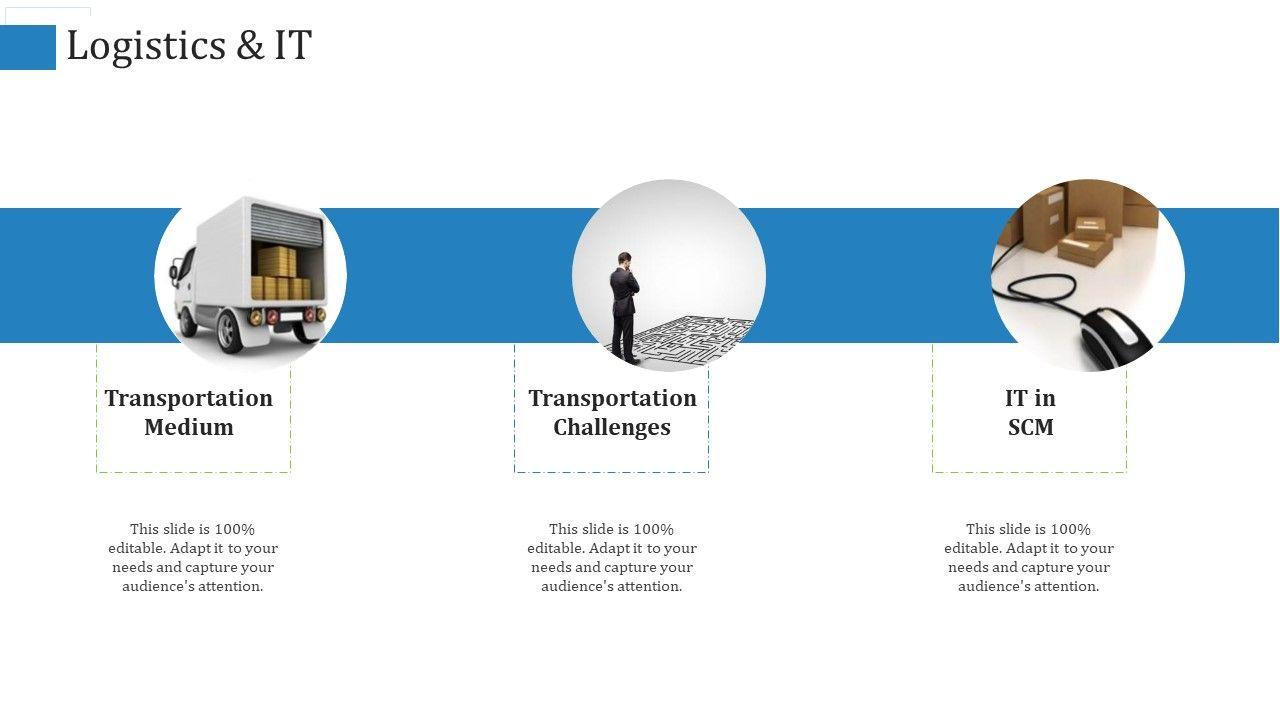 Logistics & IT

Transportation Medium

This slide is 100% editable. Adapt it to your needs and capture your audience's attention.

Transportation Challenges

This slide is 100% editable. Adapt it to your needs and capture your audience's attention.

IT in SCM

This slide is 100% editable. Adapt it to your needs and capture your audience's attention.